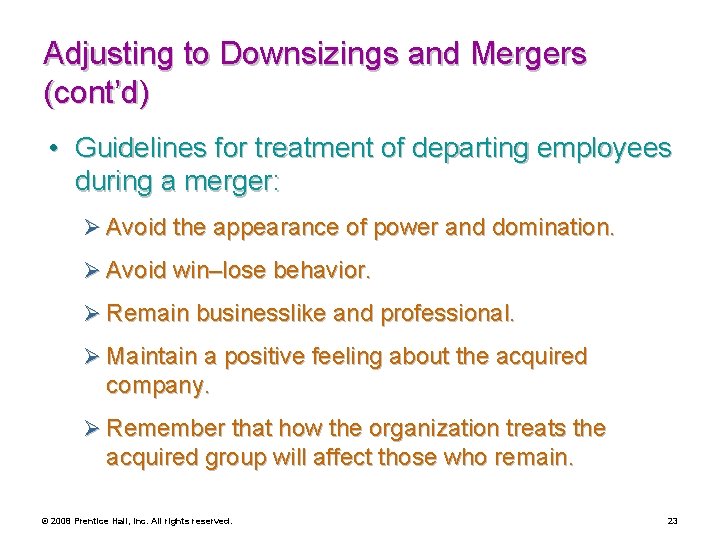 Adjusting to Downsizings and Mergers (cont'd)

• Guidelines for treatment of departing employees during a merger:

➢ Avoid the appearance of power and domination.

➢ Avoid win–lose behavior.

➢ Remain businesslike and professional.

➢ Maintain a positive feeling about the acquired company.

➢ Remember that how the organization treats the acquired group will affect those who remain.

© 2008 Prentice Hall, Inc. All rights reserved.

23